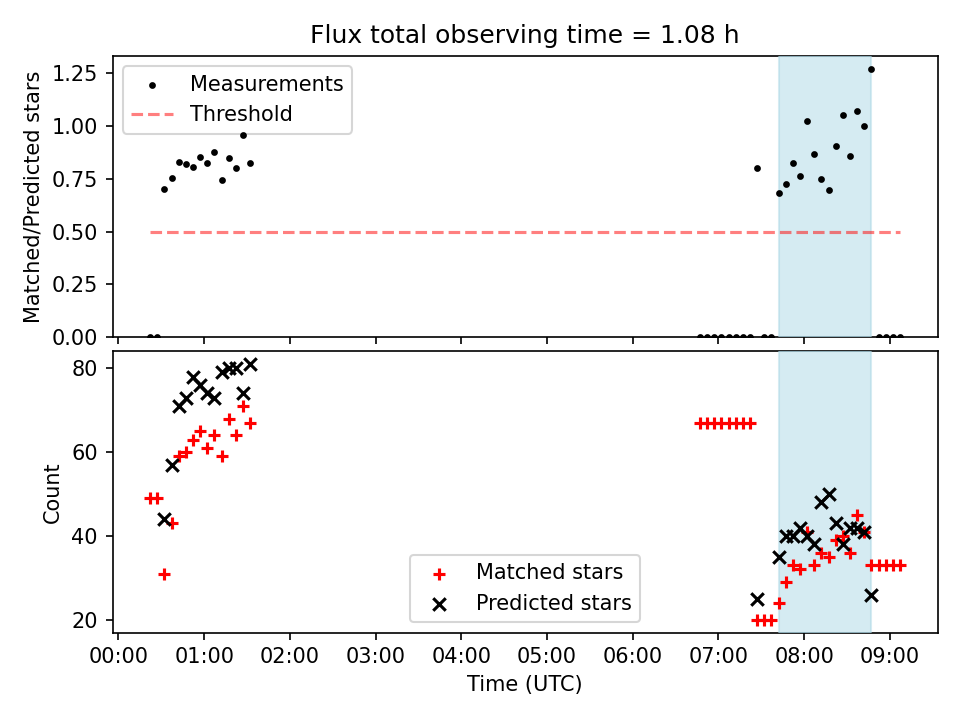 Flux total observing time = 1.08 h

Matched/Predicted stars

1.25
1.00
0.75
0.50
0.25
0.00

Measurements
Threshold

Count

80
60
40
20

Matched stars
Predicted stars

00:00 01:00 02:00 03:00 04:00 05:00 06:00 07:00 08:00 09:00

Time (UTC)